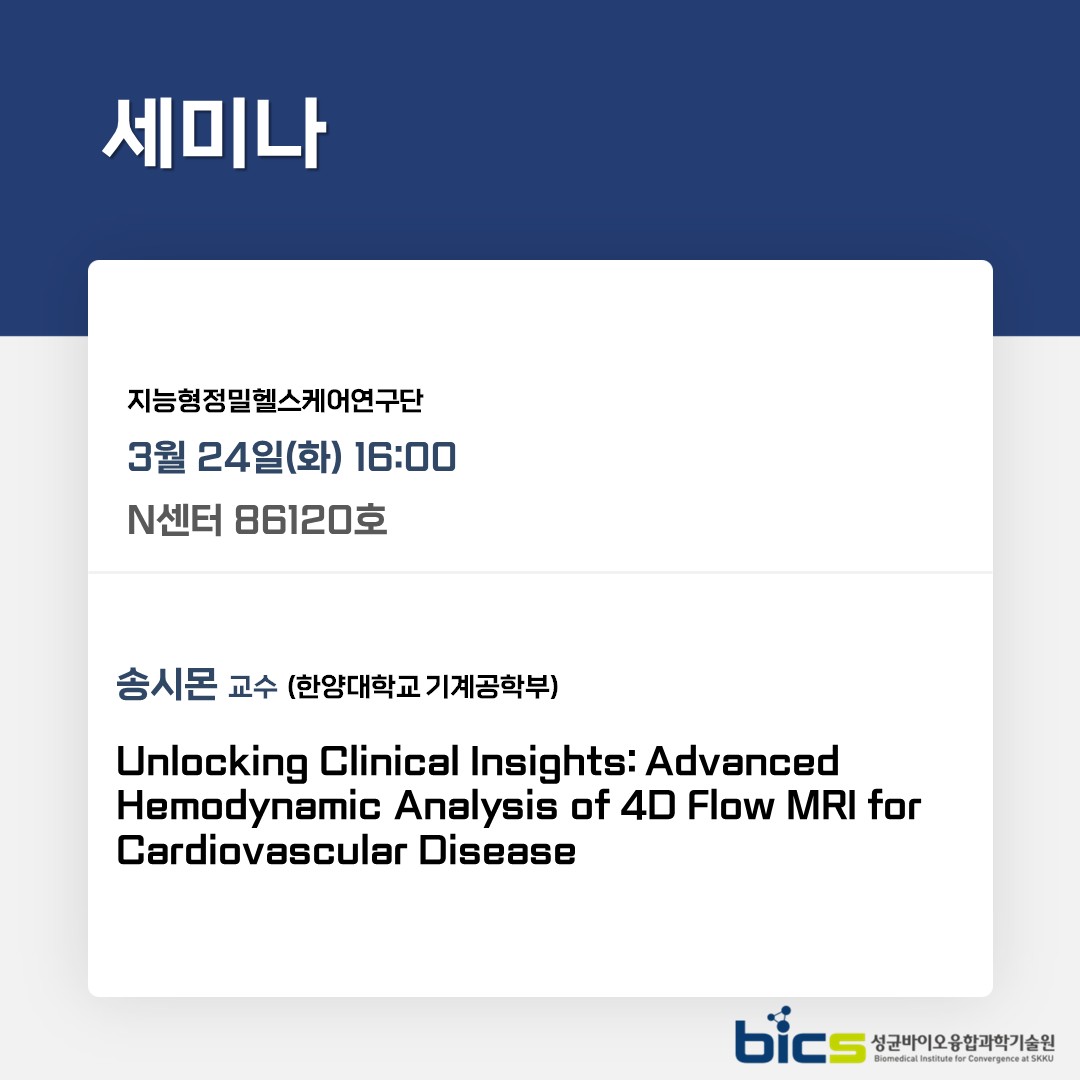 세미나

지능형정밀헬스케어연구단

3월 24일(화) 16:00

N센터 86120호

송시몬 교수 (한양대학교 기계공학부)

Unlocking Clinical Insights: Advanced Hemodynamic Analysis of 4D Flow MRI for Cardiovascular Disease

bics 성균바이오융합과학기술원 Biomedical Institute for Convergence at SKKU